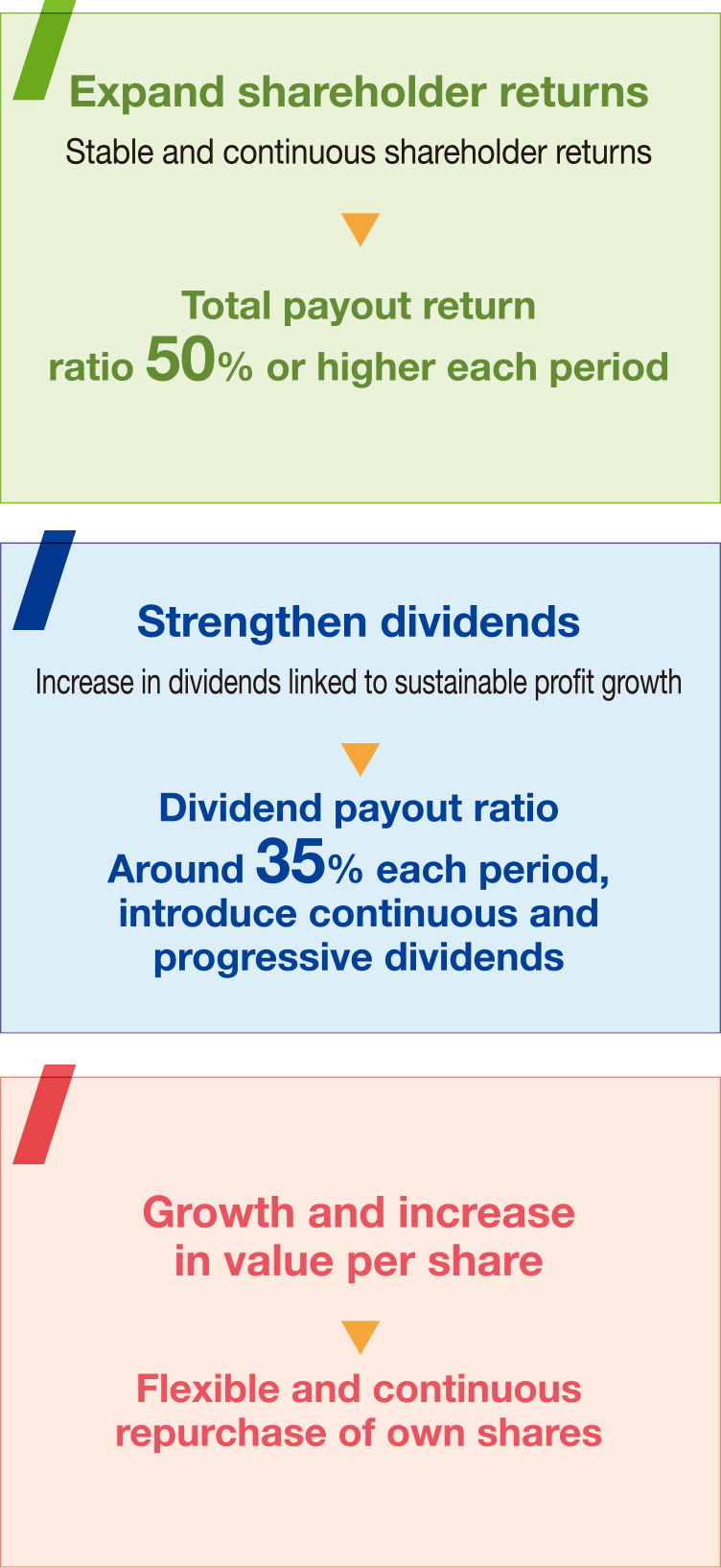 Expand shareholder returns

Stable and continuous shareholder returns

Total payout return ratio 50% or higher each period

Strengthen dividends

Increase in dividends linked to sustainable profit growth

Dividend payout ratio Around 35% each period, introduce continuous and progressive dividends

Growth and increase in value per share

Flexible and continuous repurchase of own shares